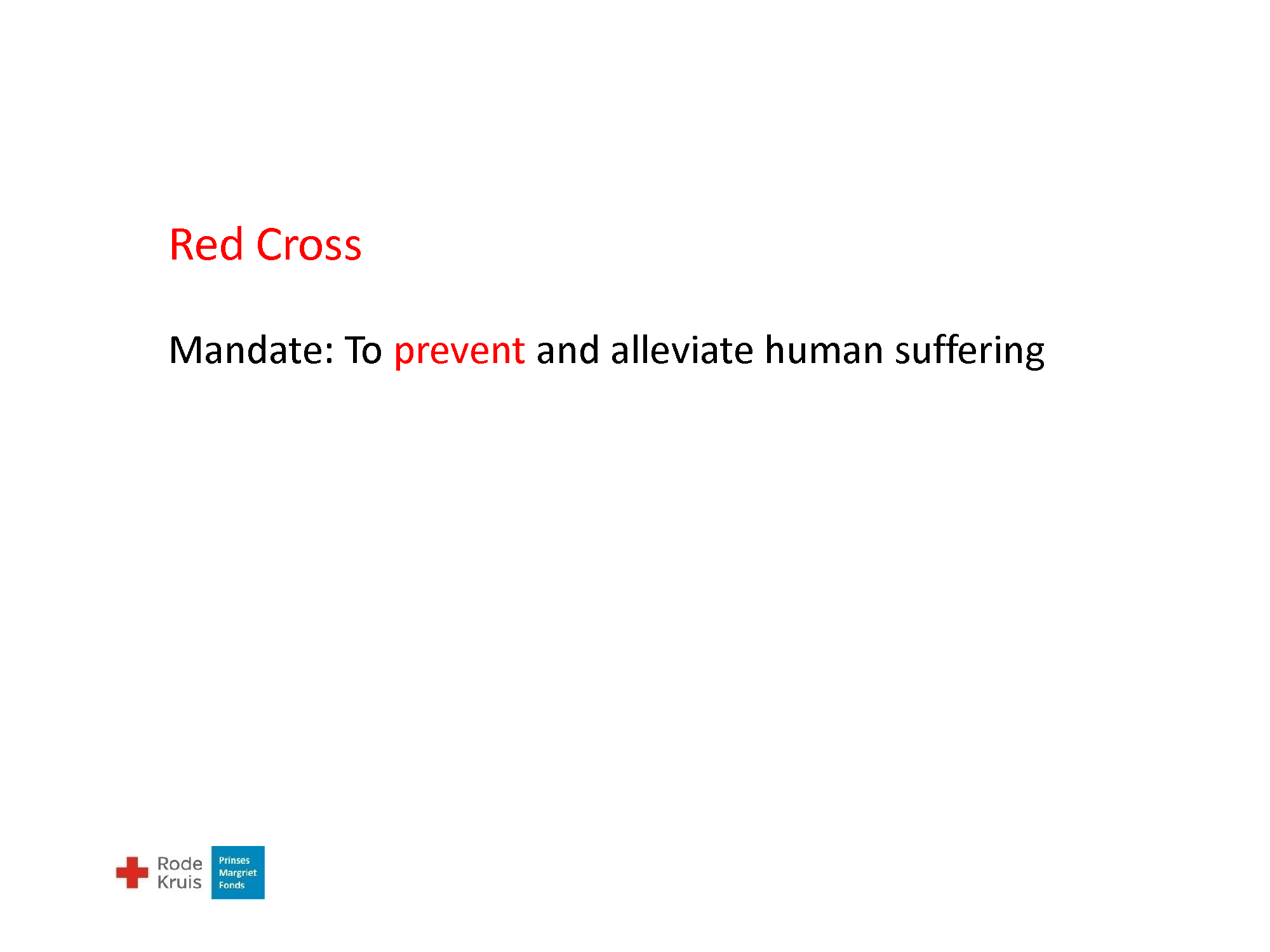 Red Cross

Mandate: To prevent and alleviate human suffering

Rode Kruis

Prinses Margriet Fonds